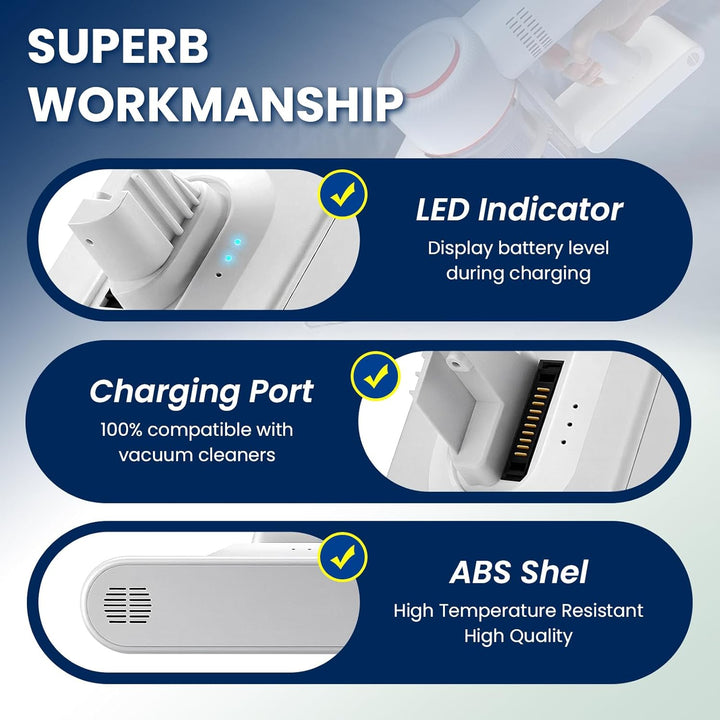 SUPERB WORKMANSHIP

LED Indicator
Display battery level during charging

Charging Port
100% compatible with vacuum cleaners

ABS Shel
High Temperature Resistant
High Quality